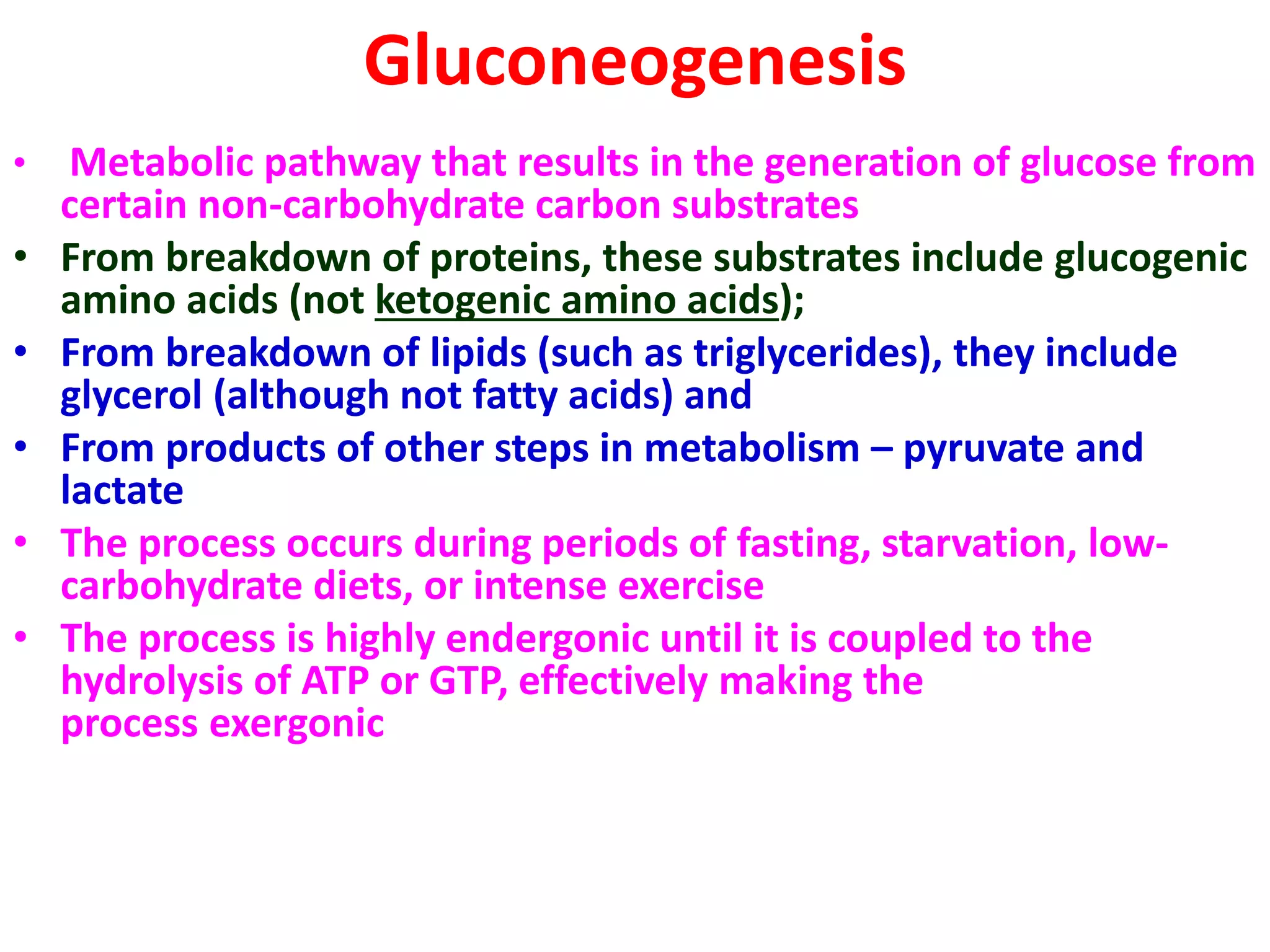 Gluconeogenesis

• Metabolic pathway that results in the generation of glucose from certain non-carbohydrate carbon substrates

• From breakdown of proteins, these substrates include glucogenic amino acids (not ketogenic amino acids);

• From breakdown of lipids (such as triglycerides), they include glycerol (although not fatty acids) and

• From products of other steps in metabolism – pyruvate and lactate

• The process occurs during periods of fasting, starvation, low-carbohydrate diets, or intense exercise

• The process is highly endergonic until it is coupled to the hydrolysis of ATP or GTP, effectively making the process exergonic